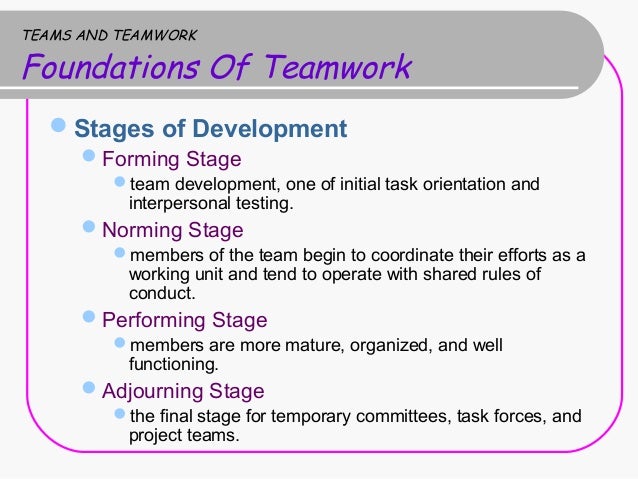 TEAMS AND TEAMWORK
Foundations Of Teamwork

Stages of Development
Forming Stage
team development, one of initial task orientation and interpersonal testing.
Norming Stage
members of the team begin to coordinate their efforts as a working unit and tend to operate with shared rules of conduct.
Performing Stage
members are more mature, organized, and well functioning.
Adjourning Stage
the final stage for temporary committees, task forces, and project teams.